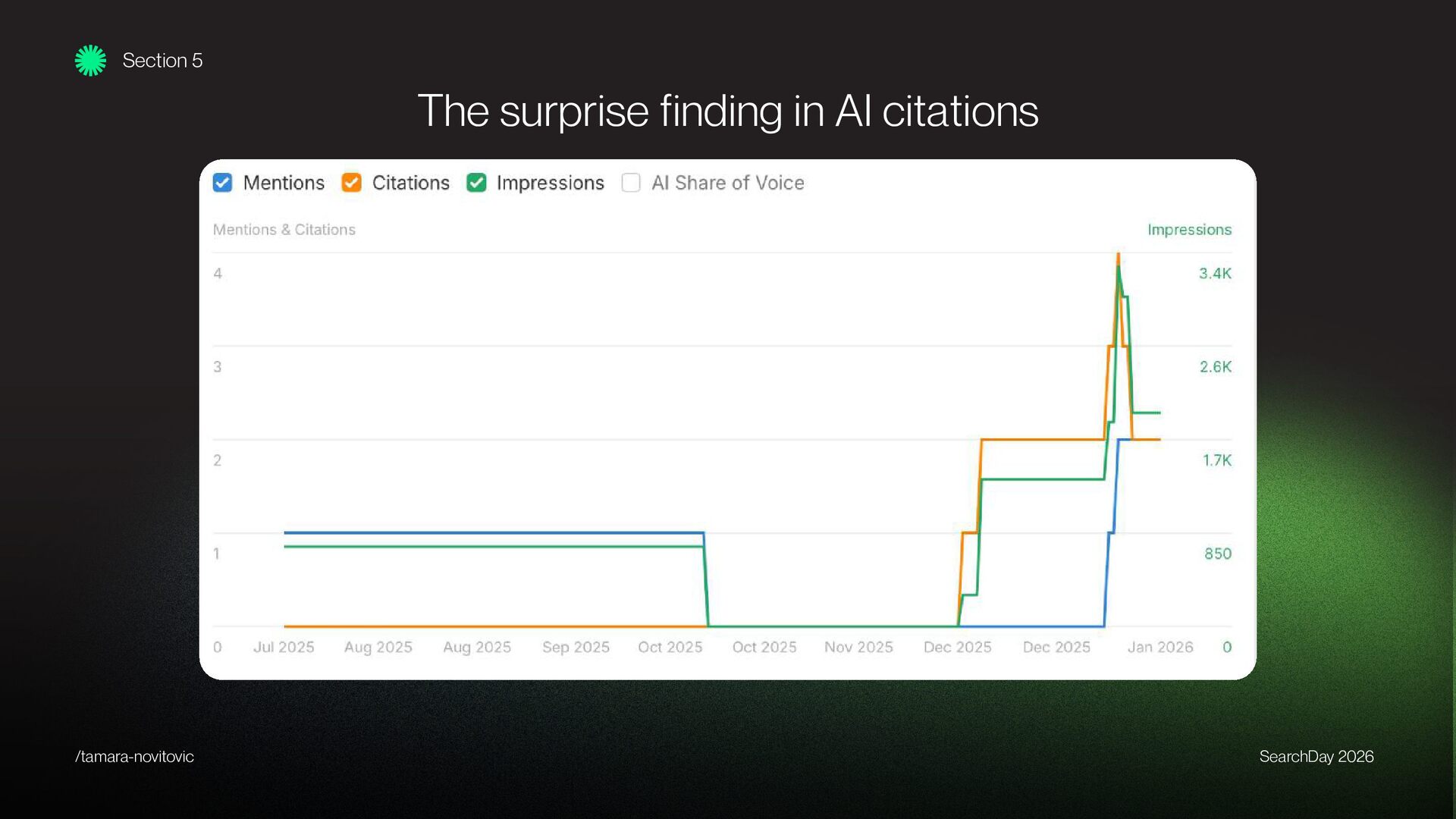 Section 5

The surprise finding in AI citations

Mentions Citations Impressions AI Share of Voice

Mentions & Citations

Impressions

4
3
2
1
0

3.4K
2.6K
1.7K
850
0

Jul 2025 Aug 2025 Aug 2025 Sep 2025 Oct 2025 Oct 2025 Nov 2025 Dec 2025 Dec 2025 Jan 2026

/tamara-novitovic

SearchDay 2026